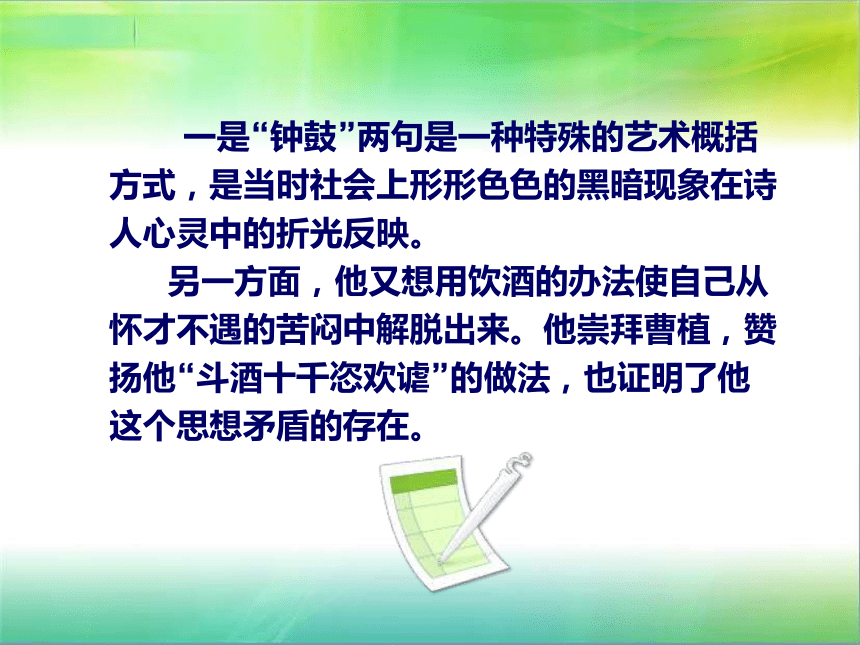 一是“钟鼓”两句是一种特殊的艺术概括方式，是当时社会上形形色色的黑暗现象在诗人心灵中的折光反映。

另一方面，他又想用饮酒的办法使自己从怀才不遇的苦闷中解脱出来。他崇拜曹植，赞扬他“斗酒十千恣欢谑”的做法，也证明了他这个思想矛盾的存在。